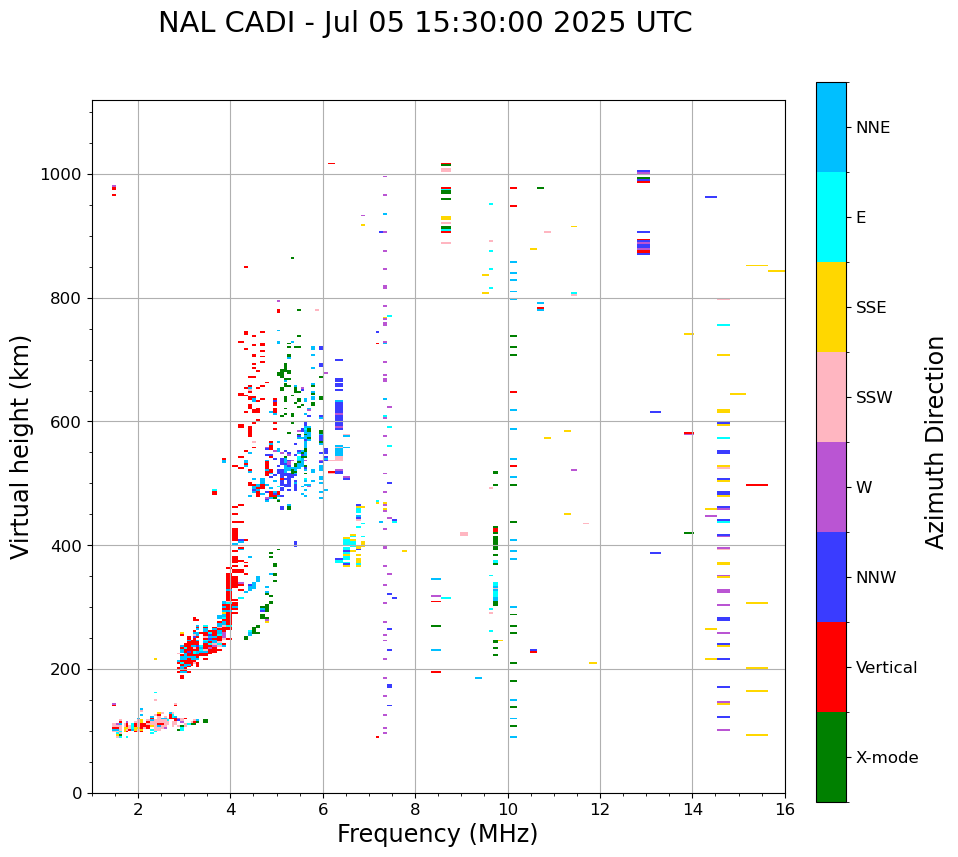 NAL CADI - Jul 05 15:30:00 2025 UTC

Virtual height (km)

1000
800
600
400
200
0

2
4
6
8
10
12
14
16

Frequency (MHz)

NNE
E
SSE
SSW
W
NNW
Vertical
X-mode

Azimuth Direction